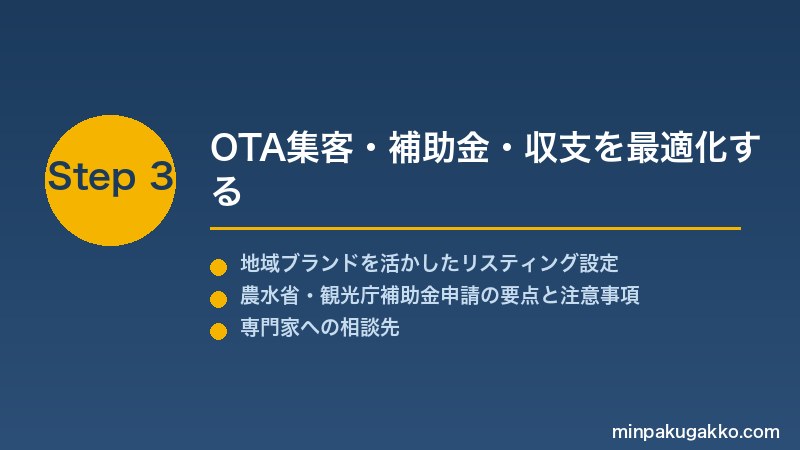 Step 3

OTA集客・補助金・収支を最適化する

地域ブランドを活かしたリスティング設定
農水省・観光庁補助金申請の要点と注意事項
専門家への相談先

minpakugakko.com